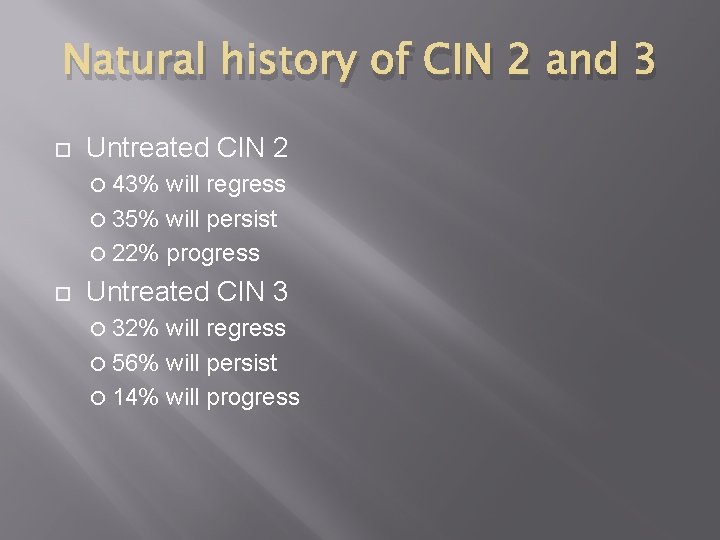 Natural history of CIN 2 and 3

Untreated CIN 2
43% will regress
35% will persist
22% progress

Untreated CIN 3
32% will regress
56% will persist
14% will progress